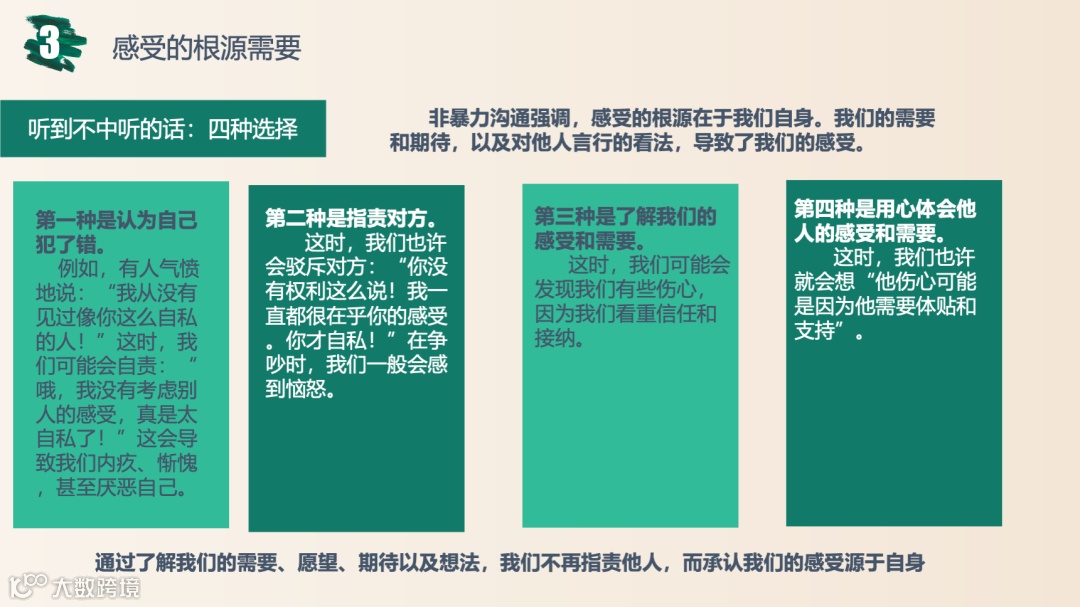 3

感受的根源需要

听到不中听的话：四种选择

非暴力沟通强调，感受的根源在于我们自身。我们的需要和期待，以及对他人言行的看法，导致了我们的感受。

第一种是认为自己犯了错。
例如，有人气愤地说：“我从没有见过像你这么自私的人！”这时，我们可能会自责：“哦，我没有考虑别人的感受，真是太自私了！”这会导致我们内疚、惭愧，甚至厌恶自己。

第二种是指责对方。
这时，我们也许会驳斥对方：“你没有权利这么说！我一直都很在乎你的感受。你才自私！”在争吵时，我们一般会感到恼怒。

第三种是了解我们的感受和需要。
这时，我们可能会发现我们有些伤心，因为我们看重信任和接纳。

第四种是用心体会他人的感受和需要。
这时，我们也许就会想“他伤心可能是因为他需要体贴和支持”。

通过了解我们的需要、愿望、期待以及想法，我们不再指责他人，而承认我们的感受源于自身

大数跨境